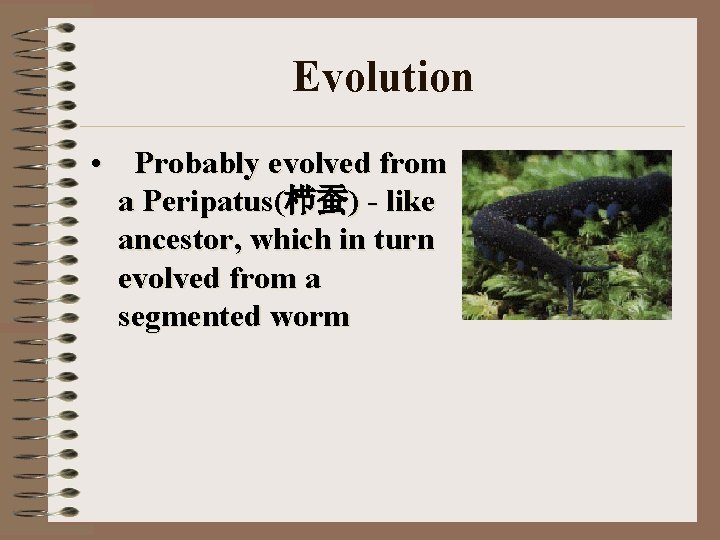 Evolution

• Probably evolved from a Peripatus(栉蚕) - like ancestor, which in turn evolved from a segmented worm